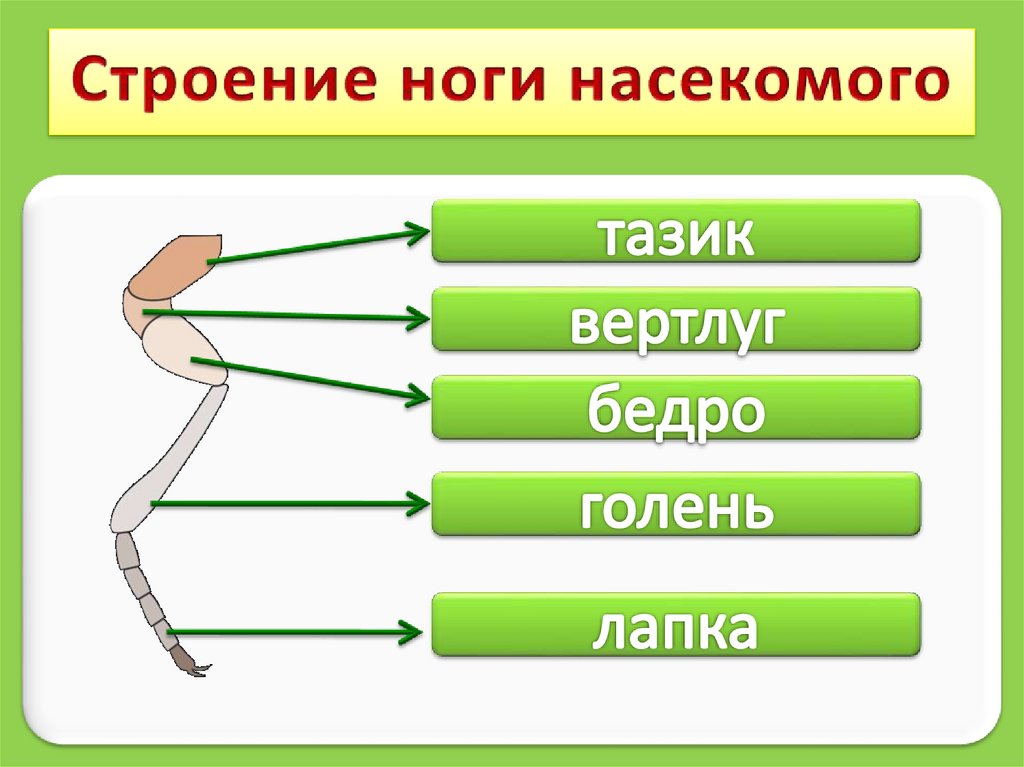 Строение ноги насекомого

тазик

вертлуг

бедро

голень

лапка